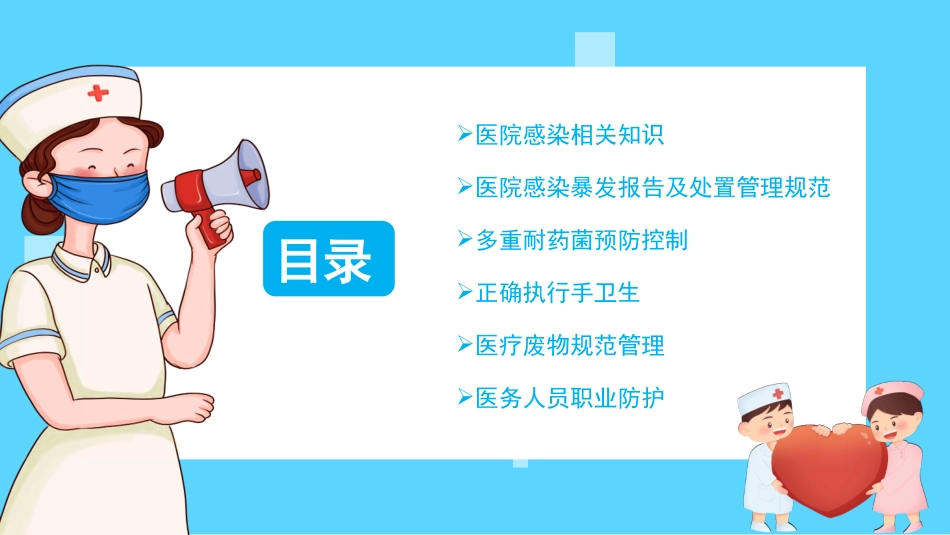 目录

➢医院感染相关知识

➢医院感染暴发报告及处置管理规范

➢多重耐药菌预防控制

➢正确执行手卫生

➢医疗废物规范管理

➢医务人员职业防护